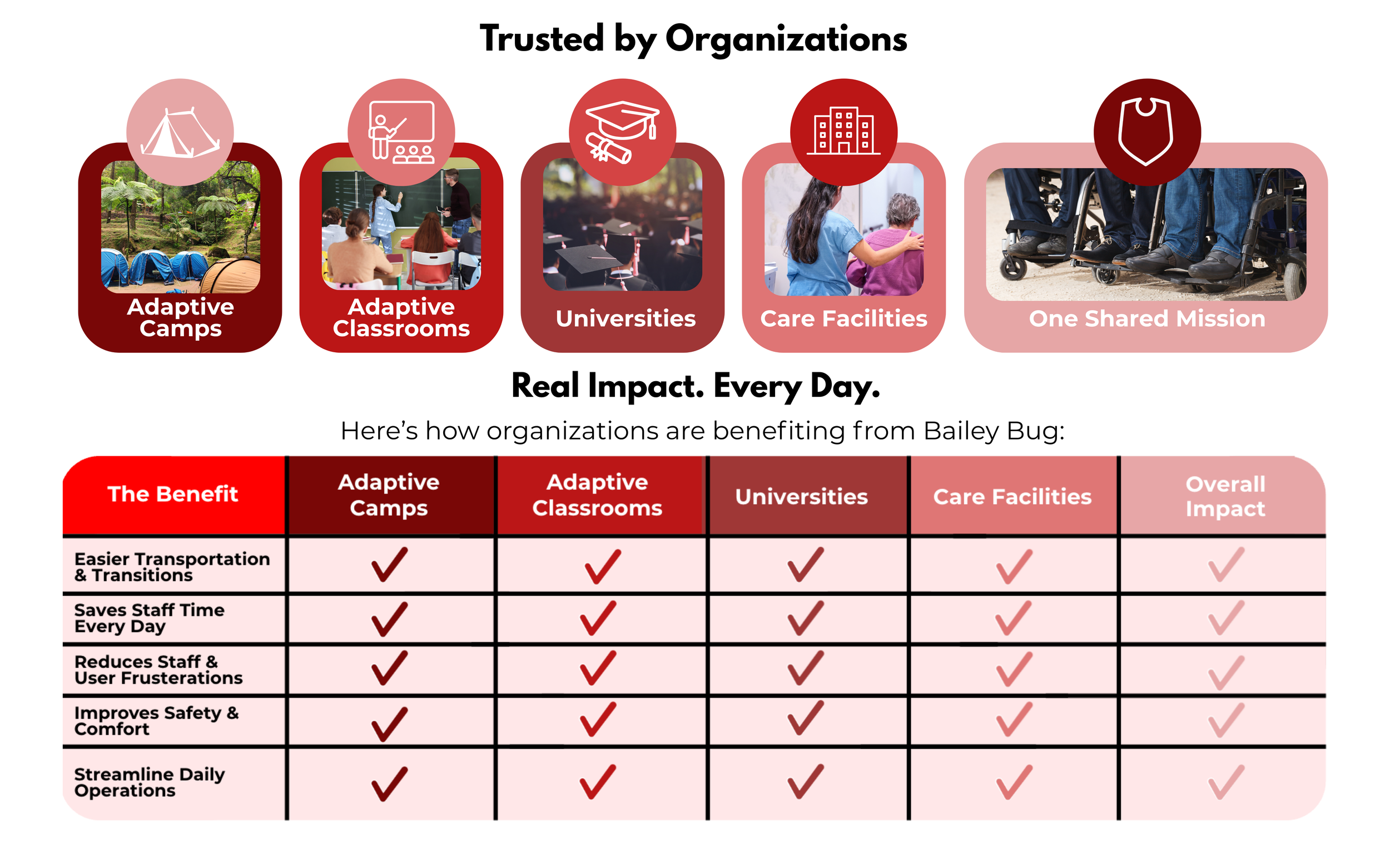 Trusted by Organizations

Adaptive Camps

Adaptive Classrooms

Universities

Care Facilities

One Shared Mission

Real Impact. Every Day.

Here's how organizations are benefiting from Bailey Bug:

| The Benefit | Adaptive Camps | Adaptive Classrooms | Universities | Care Facilities | Overall Impact |
|---|---|---|---|---|---|
| Easier Transportation & Transitions | ✓ | ✓ | ✓ | ✓ | ✓ |
| Saves Staff Time Every Day | ✓ | ✓ | ✓ | ✓ | ✓ |
| Reduces Staff & User Frusterations | ✓ | ✓ | ✓ | ✓ | ✓ |
| Improves Safety & Comfort | ✓ | ✓ | ✓ | ✓ | ✓ |
| Streamline Daily Operations | ✓ | ✓ | ✓ | ✓ | ✓ |